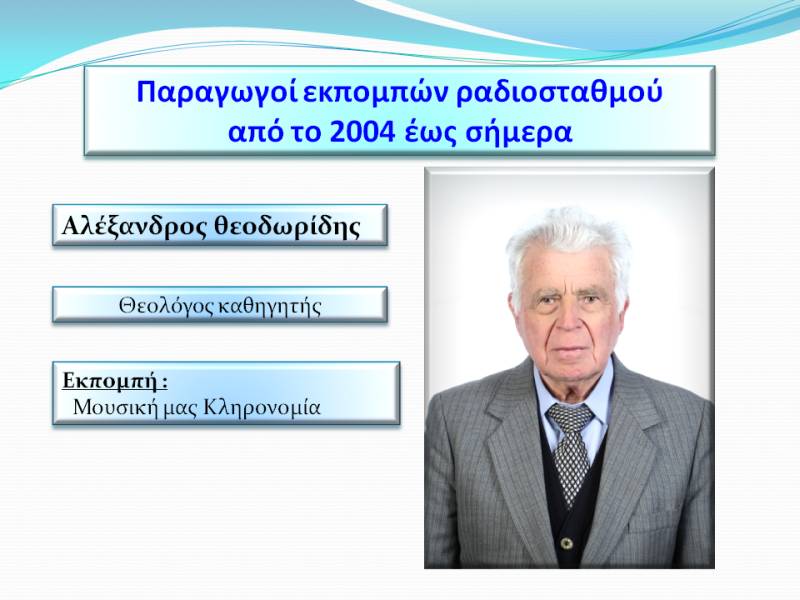 Παραγωγοί εκπομπών ραδιοσταθμού από το 2004 έως σήμερα

Αλέξανδρος θεοδωρίδης

Θεολόγος καθηγητής

Εκπομπή :
Μουσική μας Κληρονομία